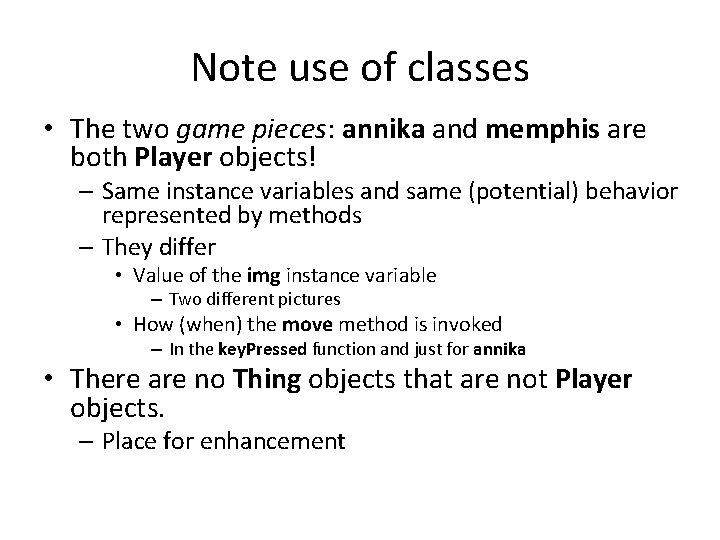 Note use of classes

• The two game pieces: annika and memphis are both Player objects!
  – Same instance variables and same (potential) behavior represented by methods
  – They differ
    • Value of the img instance variable
      – Two different pictures
    • How (when) the move method is invoked
      – In the keyPressed function and just for annika
• There are no Thing objects that are not Player objects.
  – Place for enhancement